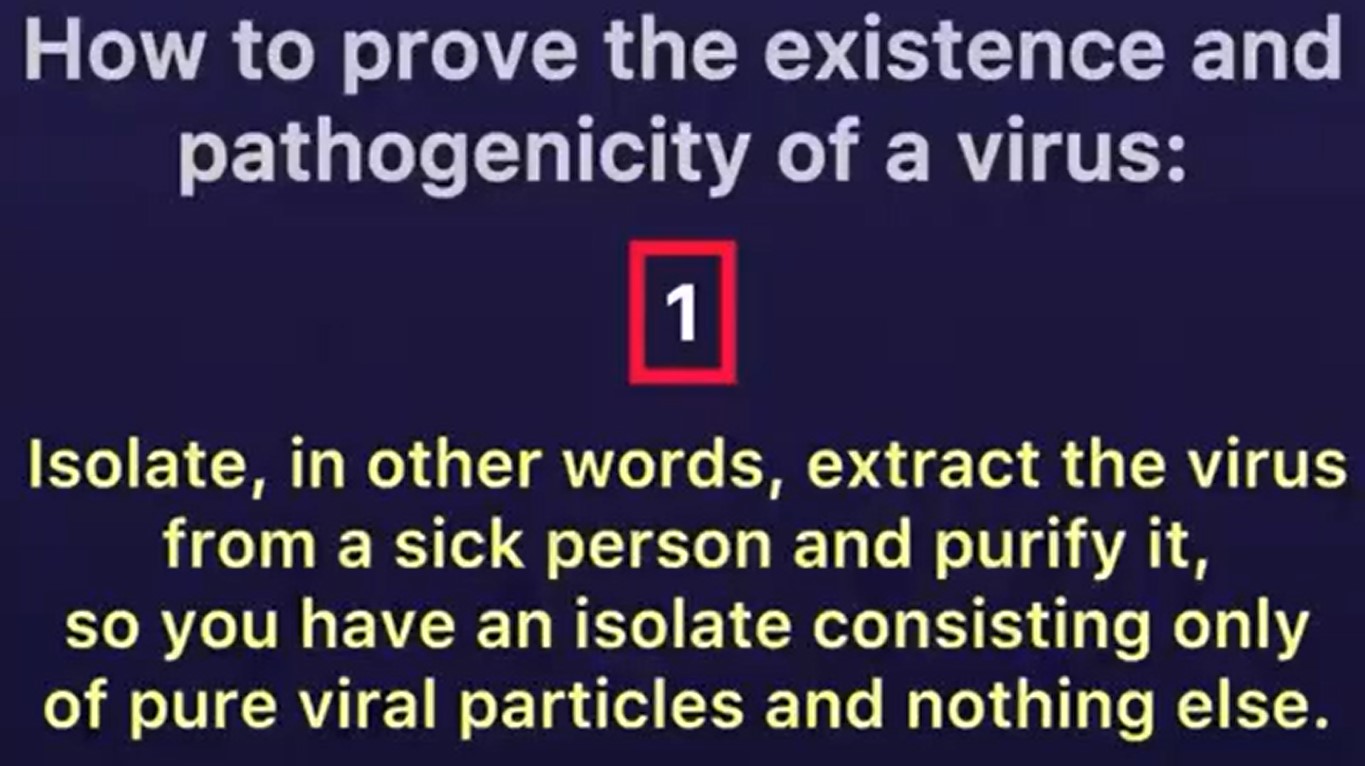 How to prove the existence and pathogenicity of a virus:

1

Isolate, in other words, extract the virus from a sick person and purify it, so you have an isolate consisting only of pure viral particles and nothing else.